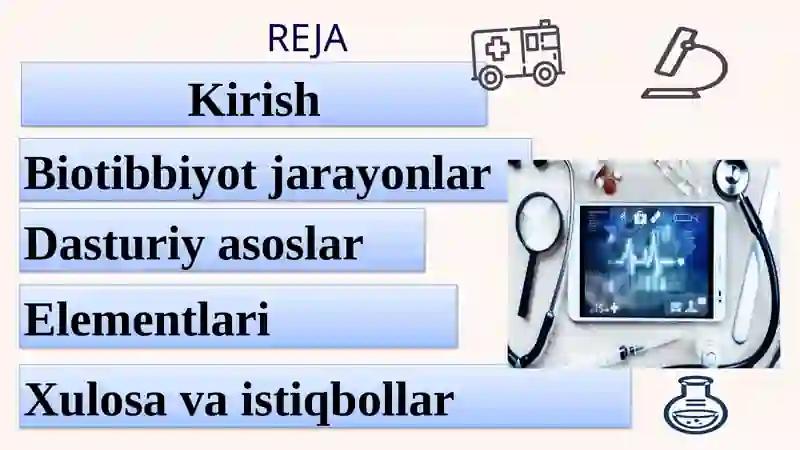 REJA

Kirish

Biotibbiyot jarayonlar

Dasturiy asoslar

Elementlari

Xulosa va istiqbollar